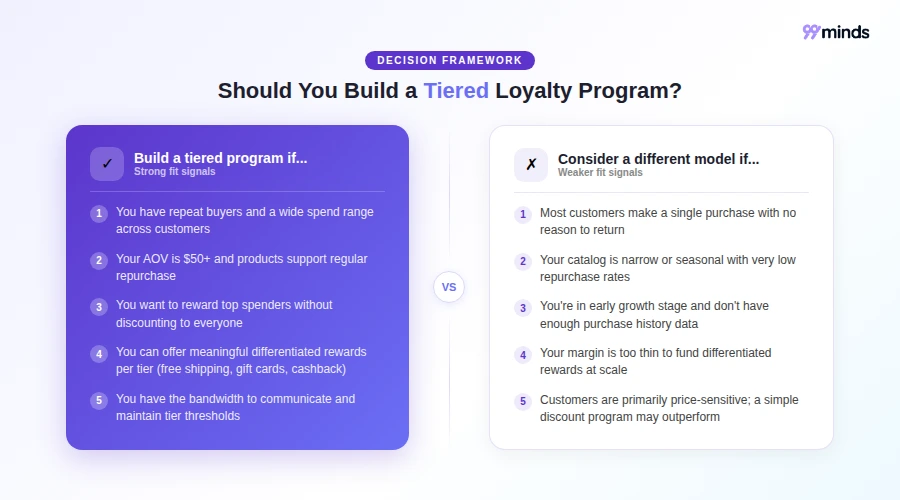 99minds

DECISION FRAMEWORK

Should You Build a Tiered Loyalty Program?

✓ Build a tiered program if...
Strong fit signals

1 You have repeat buyers and a wide spend range across customers

2 Your AOV is $50+ and products support regular repurchase

3 You want to reward top spenders without discounting to everyone

4 You can offer meaningful differentiated rewards per tier (free shipping, gift cards, cashback)

5 You have the bandwidth to communicate and maintain tier thresholds

VS

✗ Consider a different model if...
Weaker fit signals

1 Most customers make a single purchase with no reason to return

2 Your catalog is narrow or seasonal with very low repurchase rates

3 You're in early growth stage and don't have enough purchase history data

4 Your margin is too thin to fund differentiated rewards at scale

5 Customers are primarily price-sensitive; a simple discount program may outperform